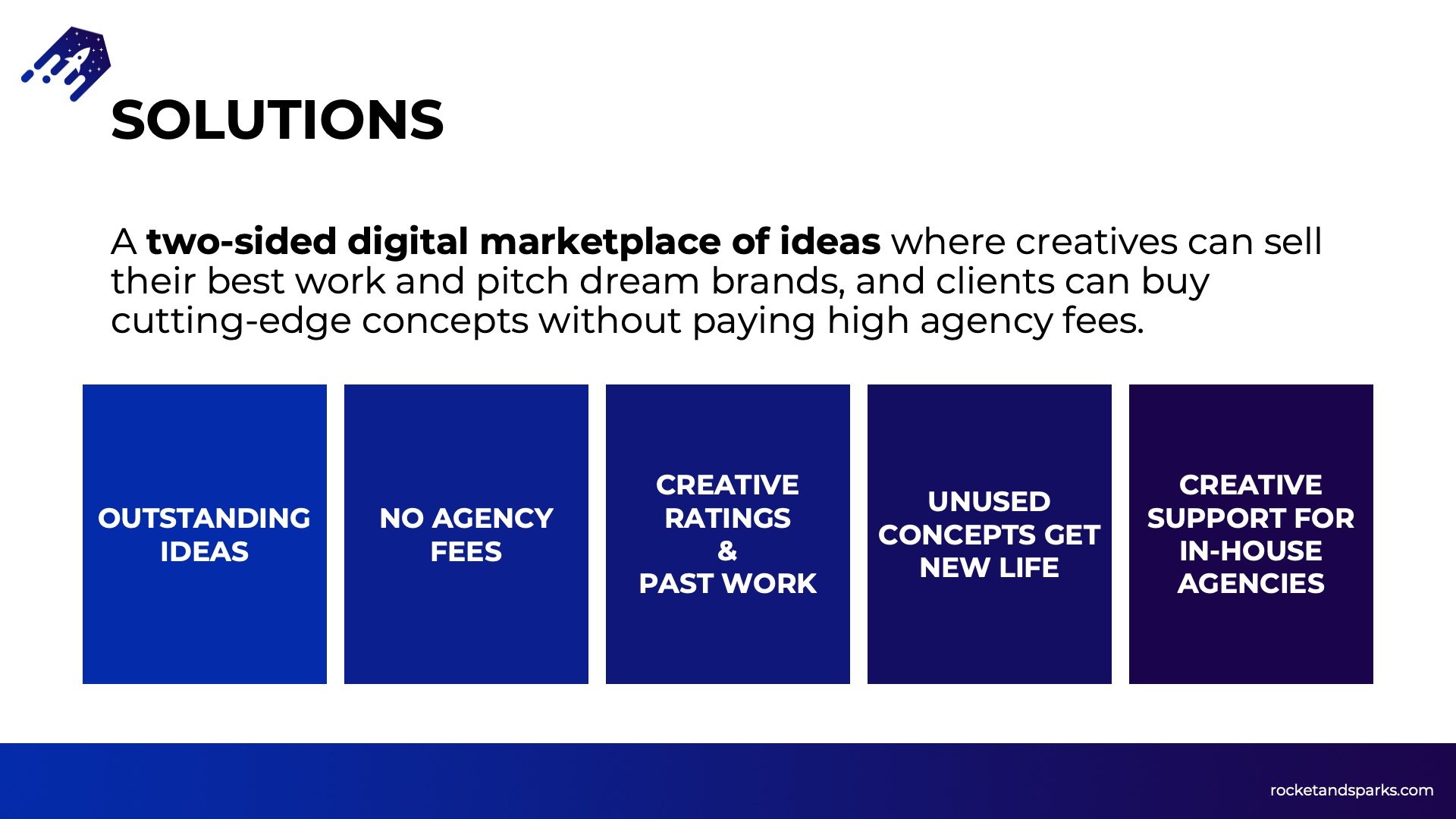 SOLUTIONS

A two-sided digital marketplace of ideas where creatives can sell their best work and pitch dream brands, and clients can buy cutting-edge concepts without paying high agency fees.

OUTSTANDING IDEAS

NO AGENCY FEES

CREATIVE RATINGS & PAST WORK

UNUSED CONCEPTS GET NEW LIFE

CREATIVE SUPPORT FOR IN-HOUSE AGENCIES

rocketandsparks.com